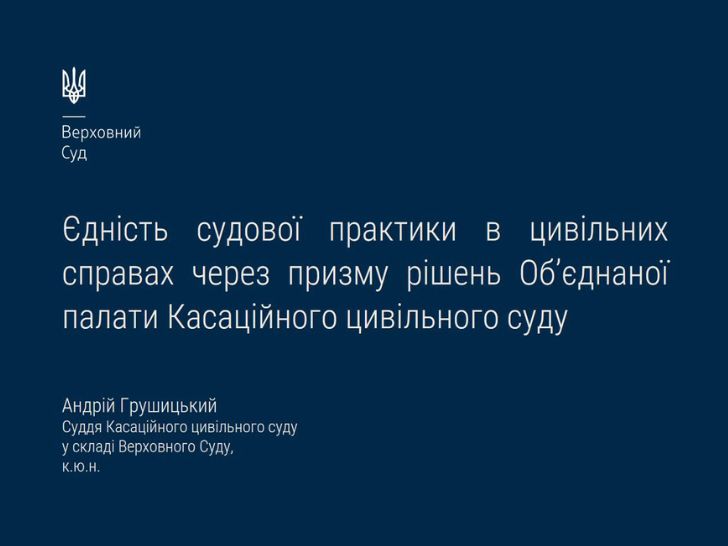 Верховний
Суд

Єдність судової практики в цивільних справах через призму рішень Об'єднаної палати Касаційного цивільного суду

Андрій Грушицький
Суддя Касаційного цивільного суду
у складі Верховного Суду,
к.ю.н.